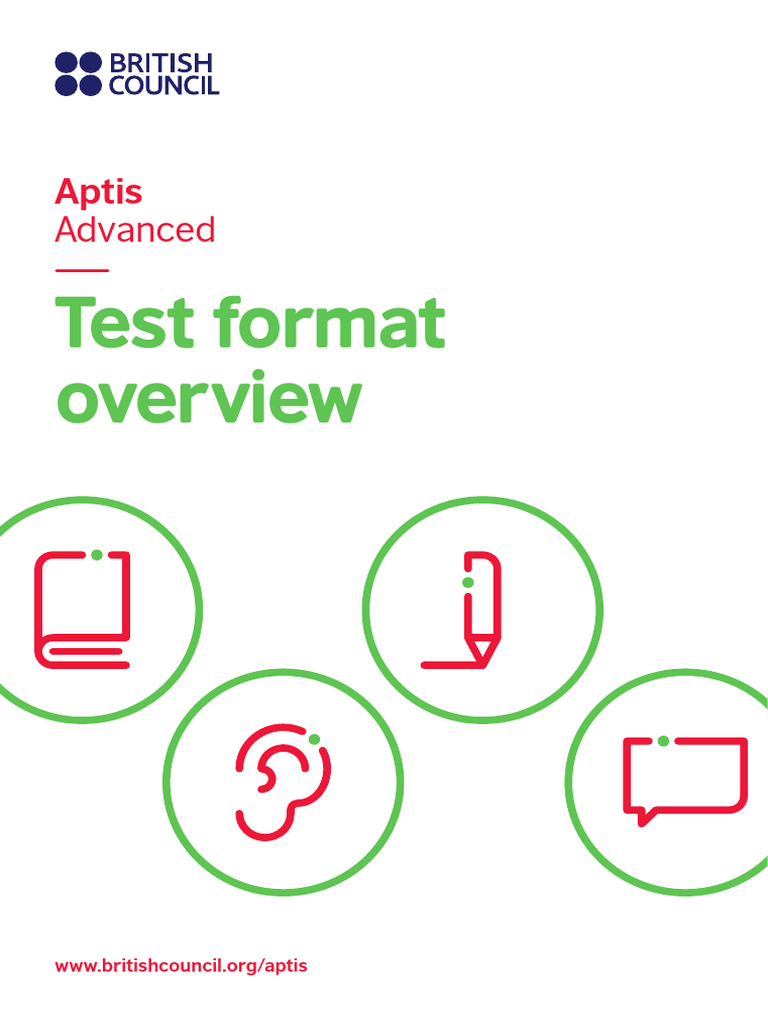 BRITISH COUNCIL

Aptis
Advanced

Test format overview

www.britishcouncil.org/aptis